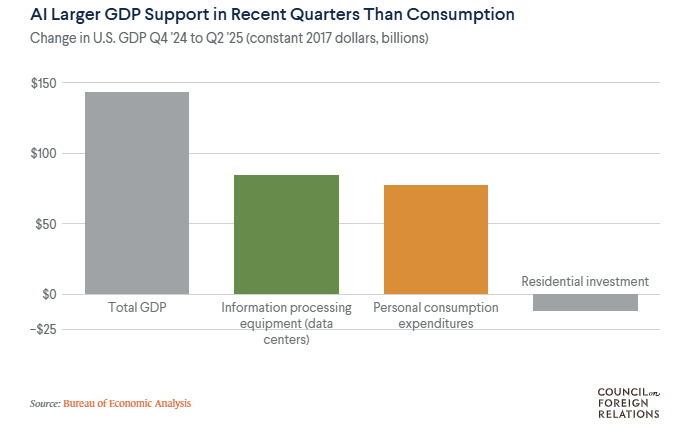 AI Larger GDP Support in Recent Quarters Than Consumption
Change in U.S. GDP Q4 '24 to Q2 '25 (constant 2017 dollars, billions)

$150
$100
$50
$0
−$25

Total GDP
Information processing equipment (data centers)
Personal consumption expenditures
Residential investment

Source: Bureau of Economic Analysis

COUNCIL on FOREIGN RELATIONS